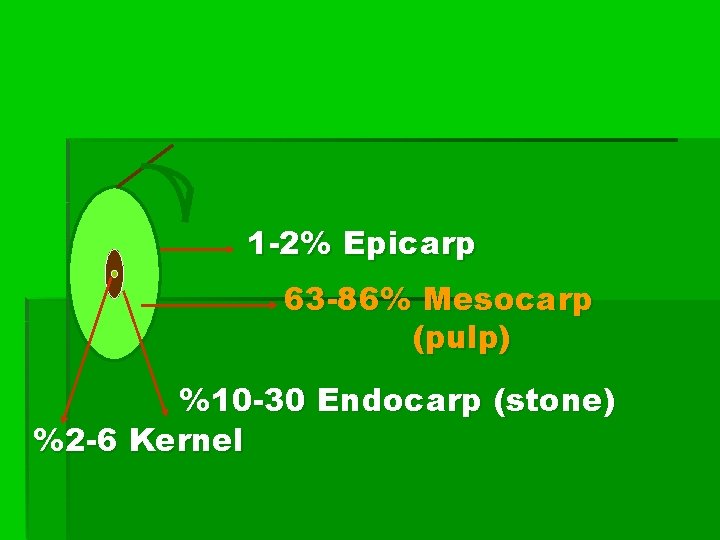 1-2% Epicarp

63-86% Mesocarp
(pulp)

%10-30 Endocarp (stone)

%2-6 Kernel